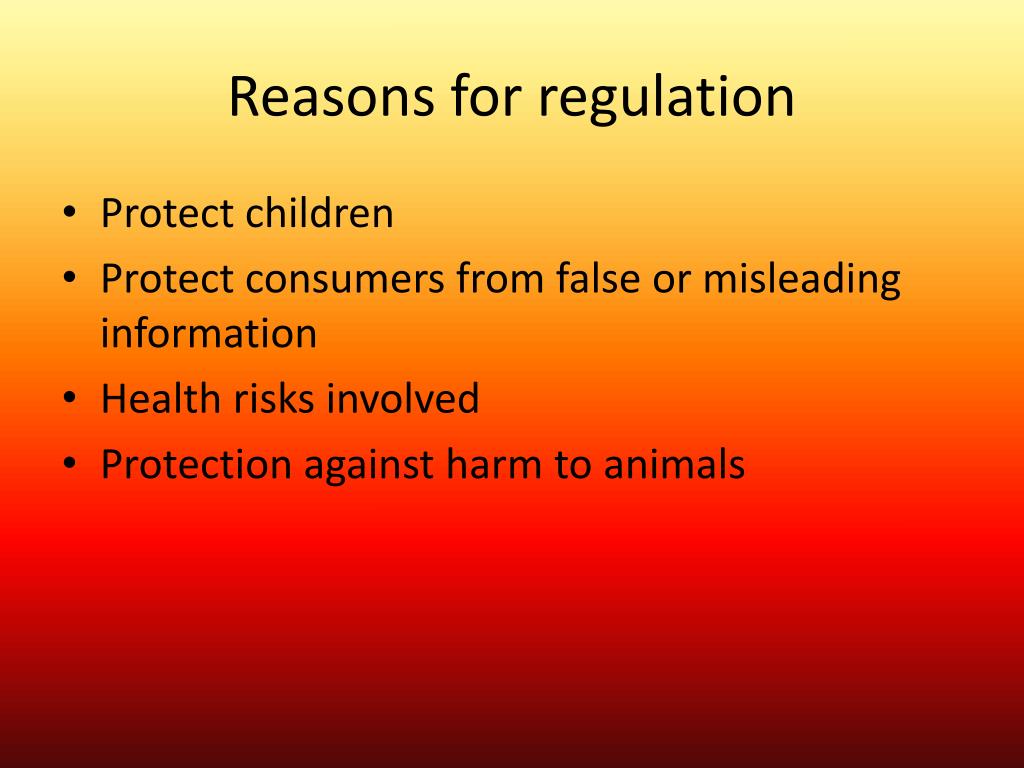 Reasons for regulation

• Protect children
• Protect consumers from false or misleading information
• Health risks involved
• Protection against harm to animals